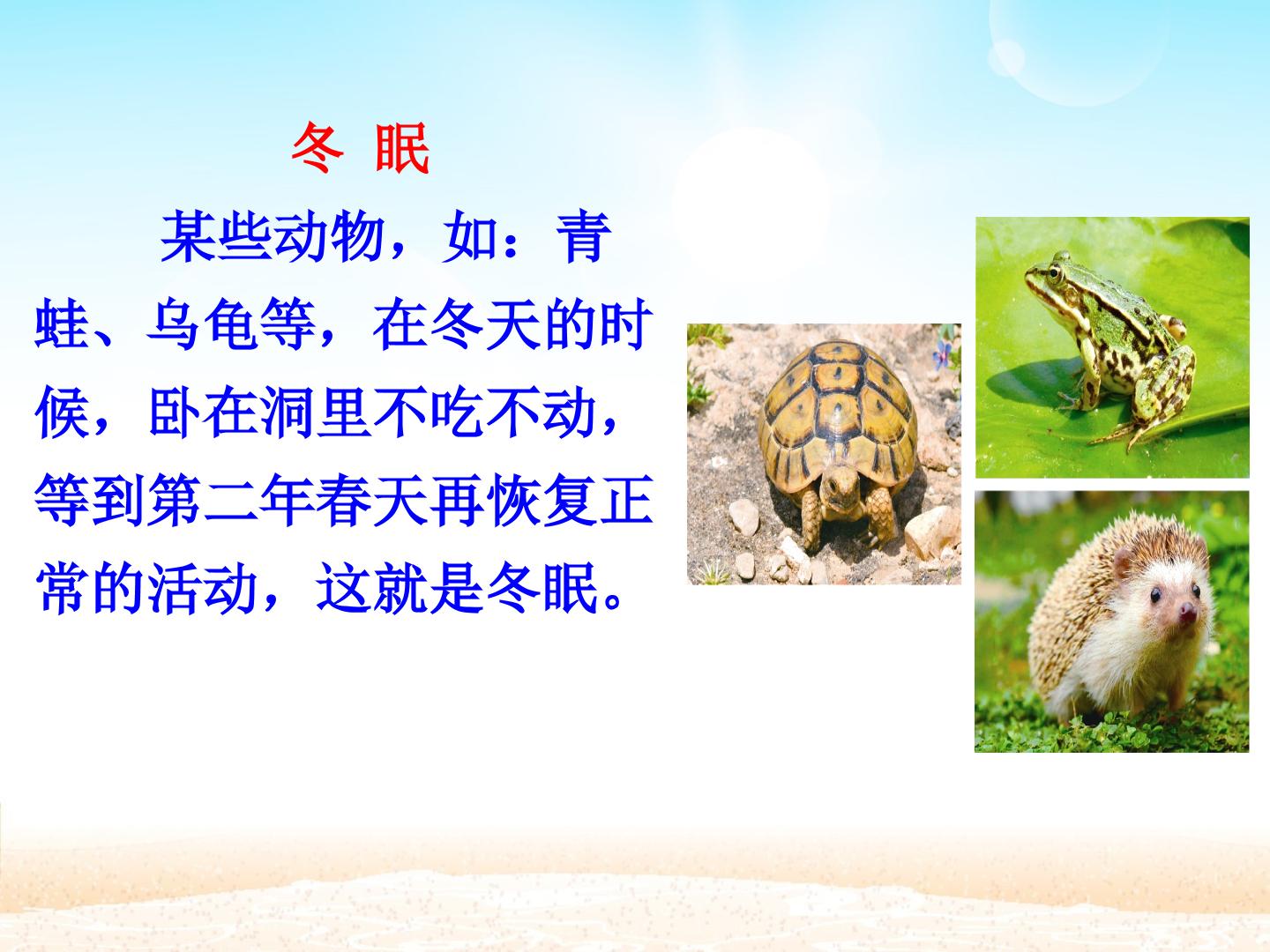 冬 眠

某些动物，如：青蛙、乌龟等，在冬天的时候，卧在洞里不吃不动，等到第二年春天再恢复正常的活动，这就是冬眠。